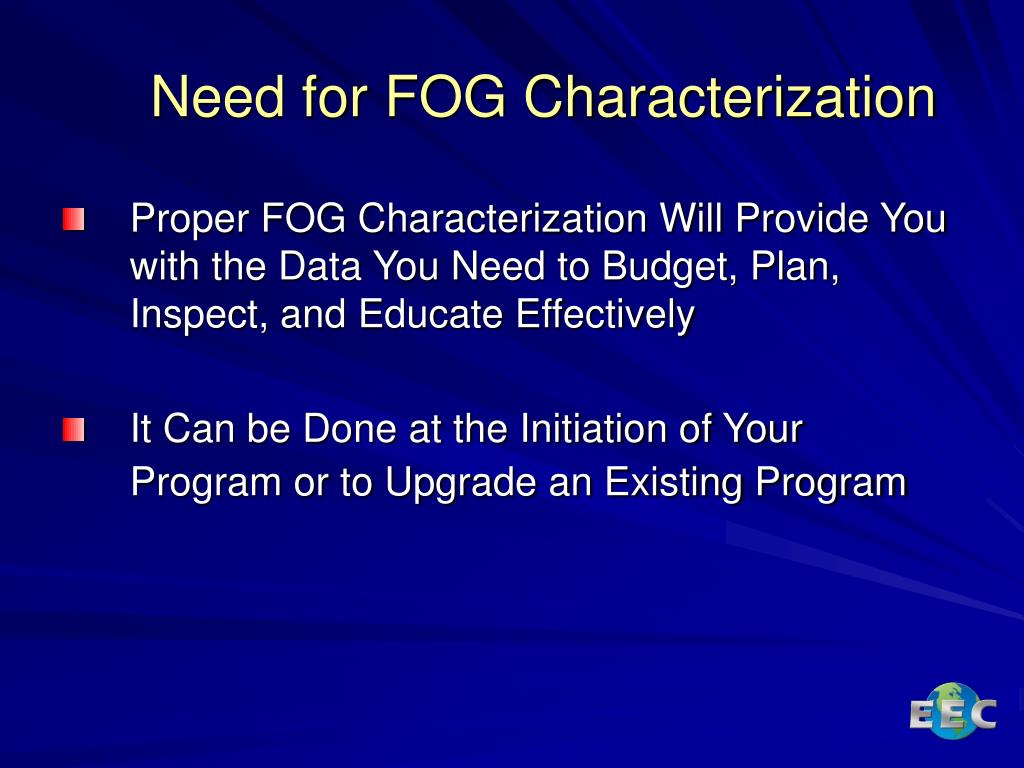 Need for FOG Characterization

Proper FOG Characterization Will Provide You with the Data You Need to Budget, Plan, Inspect, and Educate Effectively

It Can be Done at the Initiation of Your Program or to Upgrade an Existing Program

EEC